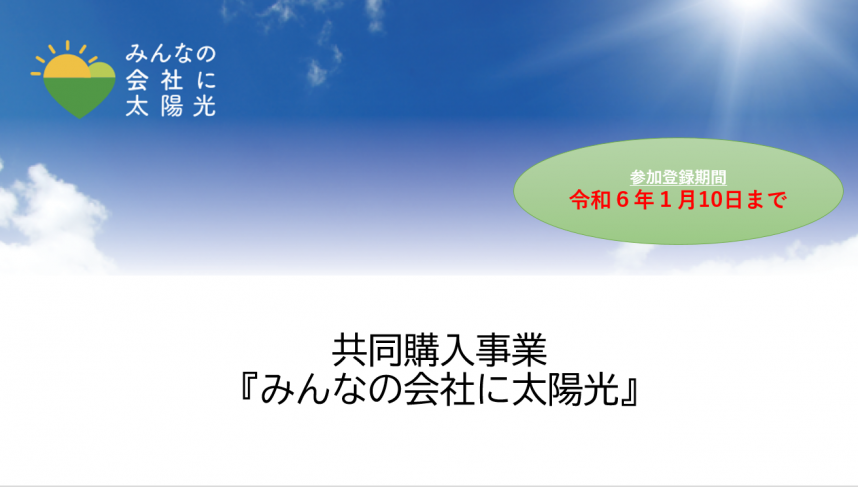 みんなの
会社に
太陽光

参加登録期間
令和６年１月10日まで

共同購入事業
『みんなの会社に太陽光』